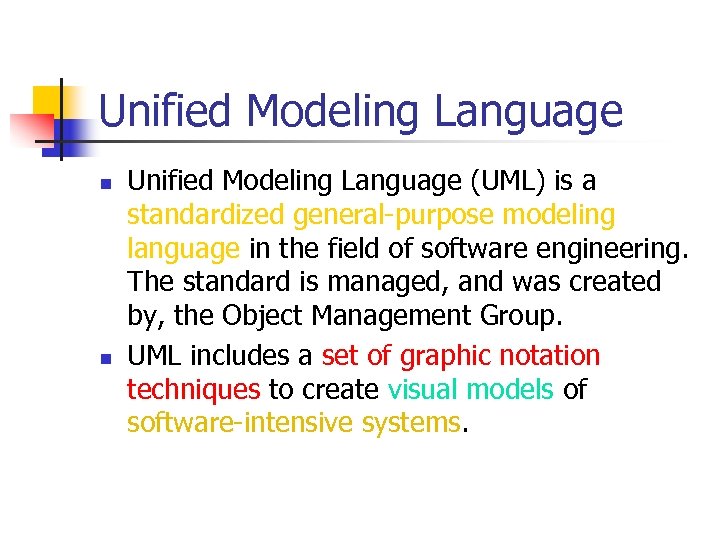 Unified Modeling Language

- Unified Modeling Language (UML) is a standardized general-purpose modeling language in the field of software engineering. The standard is managed, and was created by, the Object Management Group.
- UML includes a set of graphic notation techniques to create visual models of software-intensive systems.